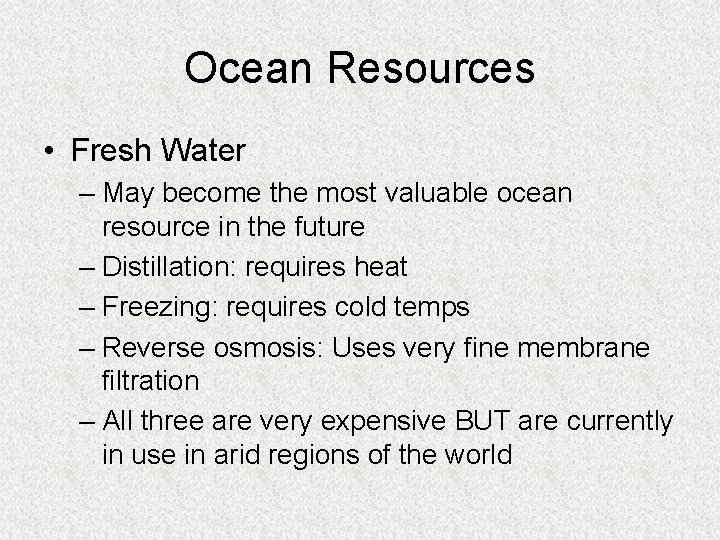 Ocean Resources

• Fresh Water
– May become the most valuable ocean resource in the future
– Distillation: requires heat
– Freezing: requires cold temps
– Reverse osmosis: Uses very fine membrane filtration
– All three are very expensive BUT are currently in use in arid regions of the world